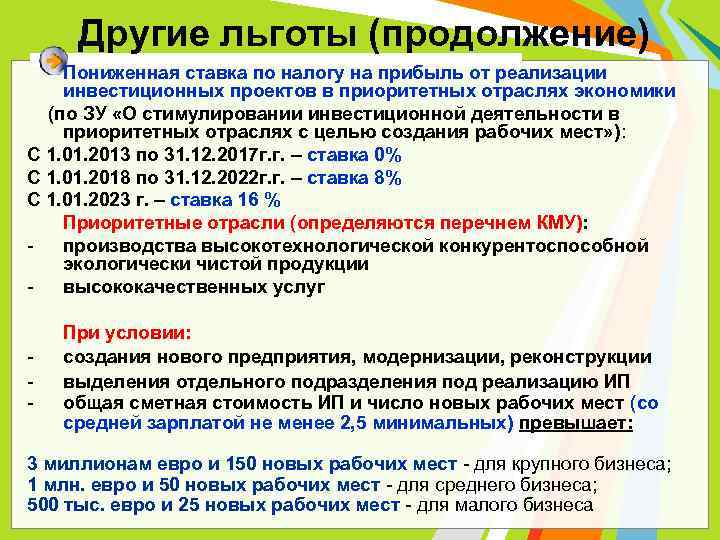 Другие льготы (продолжение)

Пониженная ставка по налогу на прибыль от реализации инвестиционных проектов в приоритетных отраслях экономики

(по ЗУ «О стимулировании инвестиционной деятельности в приоритетных отраслях с целью создания рабочих мест»):

С 1.01.2013 по 31.12.2017г.г. – ставка 0%

С 1.01.2018 по 31.12.2022г.г. – ставка 8%

С 1.01.2023 г. – ставка 16 %

Приоритетные отрасли (определяются перечнем КМУ):

- производства высокотехнологической конкурентоспособной экологически чистой продукции

- высококачественных услуг

При условии:

- создания нового предприятия, модернизации, реконструкции

- выделения отдельного подразделения под реализацию ИП

- общая сметная стоимость ИП и число новых рабочих мест (со средней зарплатой не менее 2,5 минимальных) превышает:

3 миллионам евро и 150 новых рабочих мест - для крупного бизнеса;
1 млн. евро и 50 новых рабочих мест - для среднего бизнеса;
500 тыс. евро и 25 новых рабочих мест - для малого бизнеса